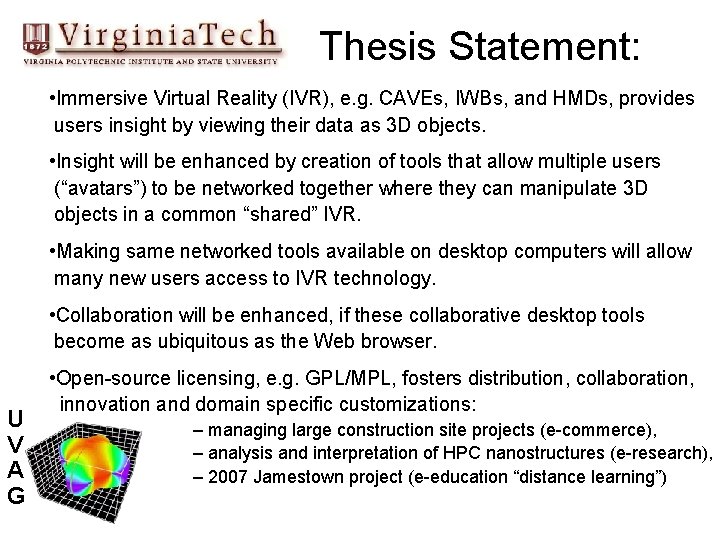 1872 VirginiaTech
VIRGINIA POLYTECHNIC INSTITUTE AND STATE UNIVERSITY

Thesis Statement:

•Immersive Virtual Reality (IVR), e.g. CAVEs, IWBs, and HMDs, provides users insight by viewing their data as 3D objects.

•Insight will be enhanced by creation of tools that allow multiple users (“avatars”) to be networked together where they can manipulate 3D objects in a common “shared” IVR.

•Making same networked tools available on desktop computers will allow many new users access to IVR technology.

•Collaboration will be enhanced, if these collaborative desktop tools become as ubiquitous as the Web browser.

•Open-source licensing, e.g. GPL/MPL, fosters distribution, collaboration, innovation and domain specific customizations:

– managing large construction site projects (e-commerce),
– analysis and interpretation of HPC nanostructures (e-research),
– 2007 Jamestown project (e-education “distance learning”)

U
V
A
G